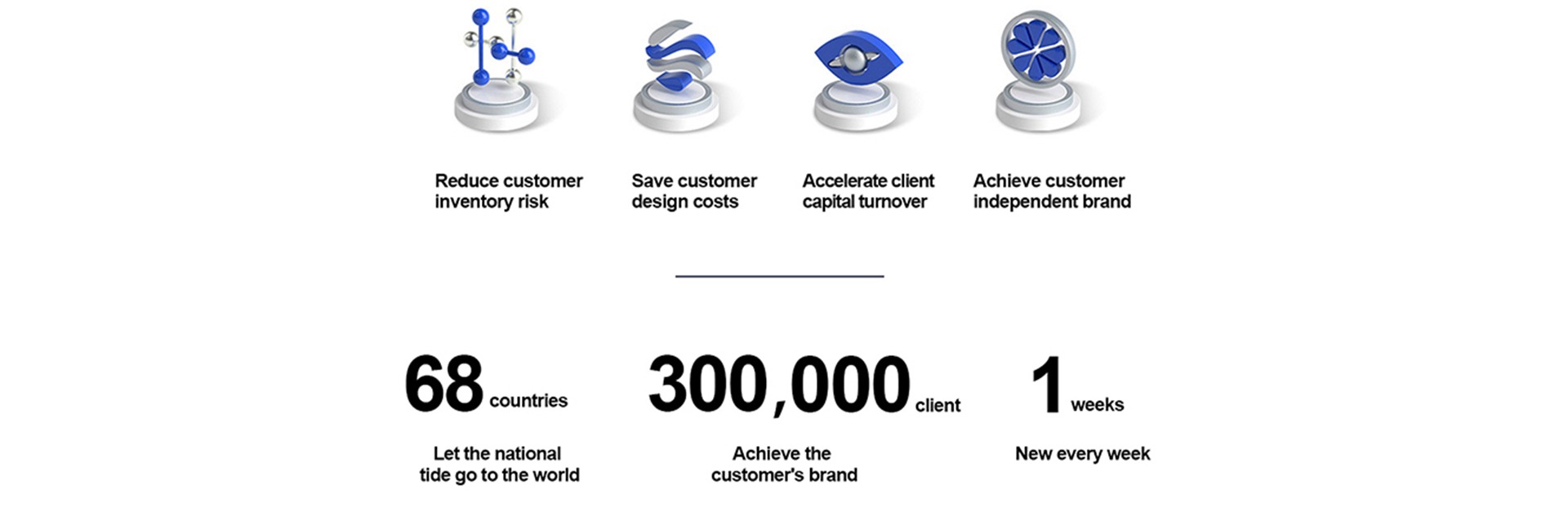 Reduce customer inventory risk

Save customer design costs

Accelerate client capital turnover

Achieve customer independent brand

68 countries

Let the national tide go to the world

300,000 client

Achieve the customer's brand

1 weeks

New every week